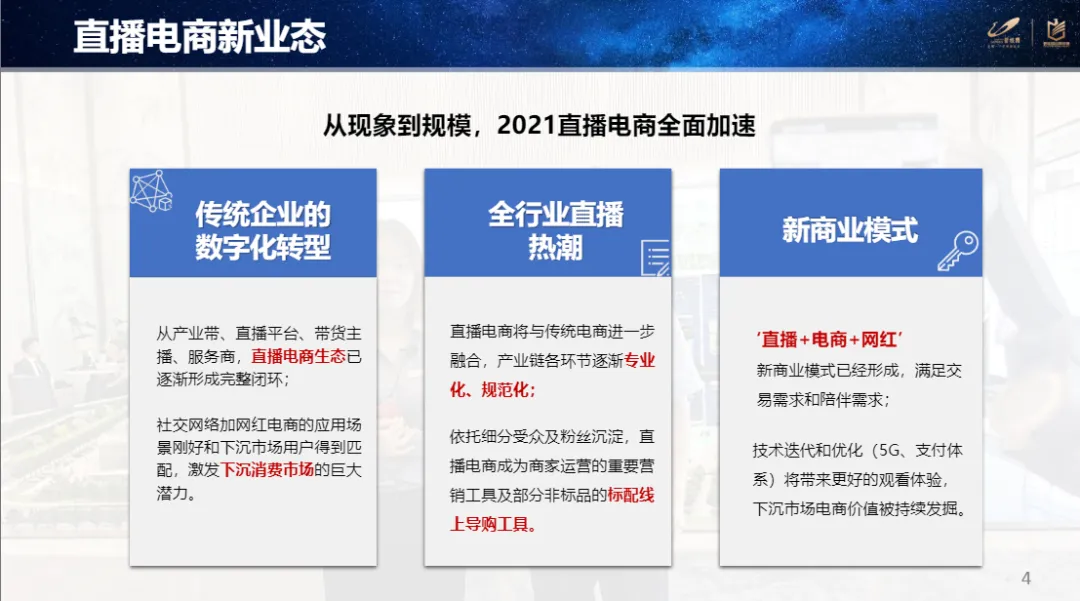 直播电商新业态

从现象到规模，2021直播电商全面加速

传统企业的数字化转型

从产业带、直播平台、带货主播、服务商，直播电商生态已逐渐形成完整闭环；

社交网络加网红电商的应用场景刚好和下沉市场用户得到匹配，激发下沉消费市场的巨大潜力。

全行业直播热潮

直播电商将与传统电商进一步融合，产业链各环节逐渐专业化、规范化；

依托细分受众及粉丝沉淀，直播电商成为商家运营的重要营销工具及部分非标品的标配线上导购工具。

新商业模式

'直播+电商+网红'
新商业模式已经形成，满足交易需求和陪伴需求；

技术迭代和优化（5G、支付体系）将带来更好的观看体验，下沉市场电商价值被持续发掘。

4